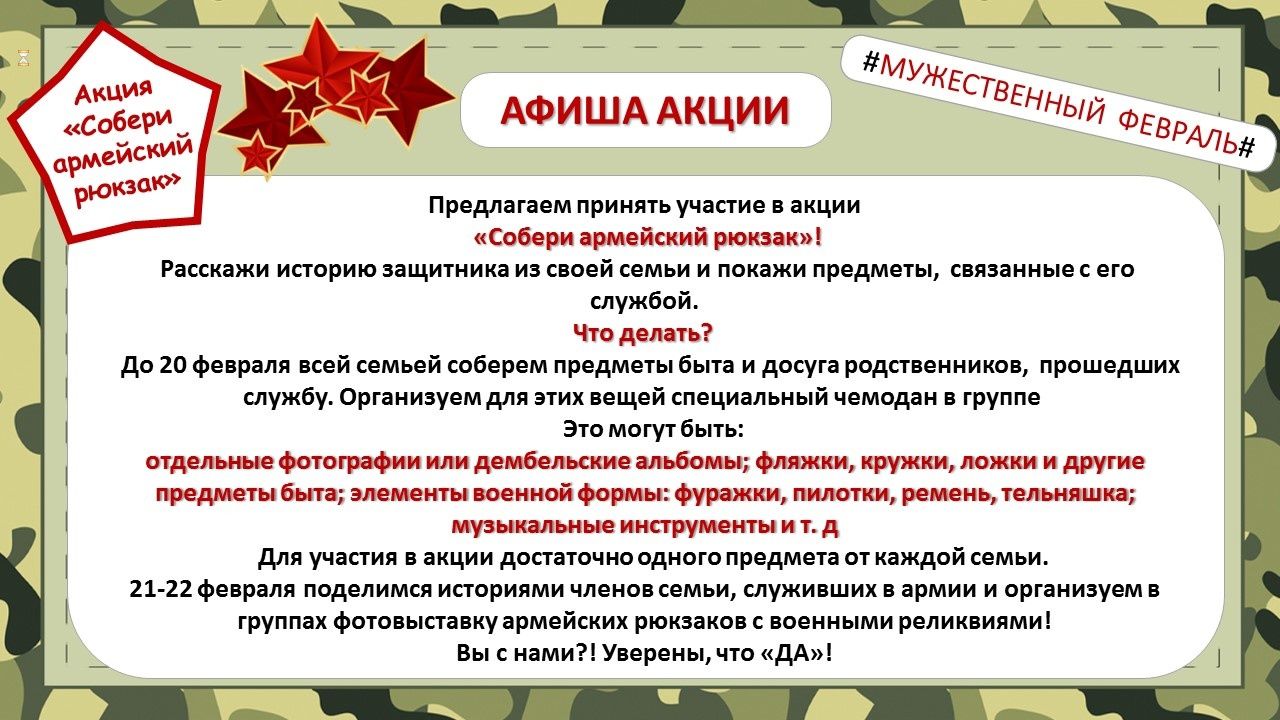 Акция «Собери армейский рюкзак»

АФИША АКЦИИ

#МУЖЕСТВЕННЫЙ ФЕВРАЛЬ#

Предлагаем принять участие в акции
«Собери армейский рюкзак»!
Расскажи историю защитника из своей семьи и покажи предметы, связанные с его службой.
Что делать?
До 20 февраля всей семьей соберем предметы быта и досуга родственников, прошедших службу. Организуем для этих вещей специальный чемодан в группе
Это могут быть:
отдельные фотографии или дембельские альбомы; фляжки, кружки, ложки и другие предметы быта; элементы военной формы: фуражки, пилотки, ремень, тельняшка; музыкальные инструменты и т. д
Для участия в акции достаточно одного предмета от каждой семьи.
21-22 февраля поделимся историями членов семьи, служивших в армии и организуем в группах фотовыставку армейских рюкзаков с военными реликвиями!
Вы с нами?! Уверены, что «ДА»!